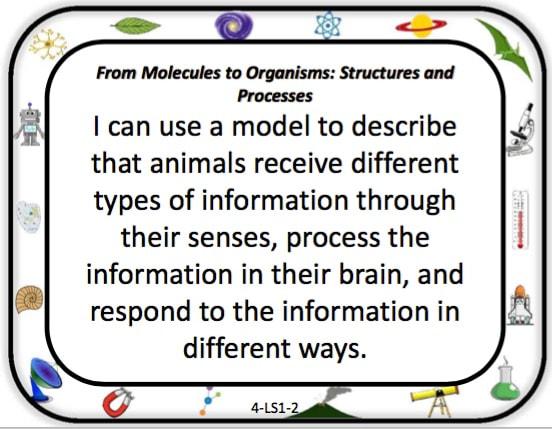 From Molecules to Organisms: Structures and Processes

I can use a model to describe that animals receive different types of information through their senses, process the information in their brain, and respond to the information in different ways.

4-LS1-2